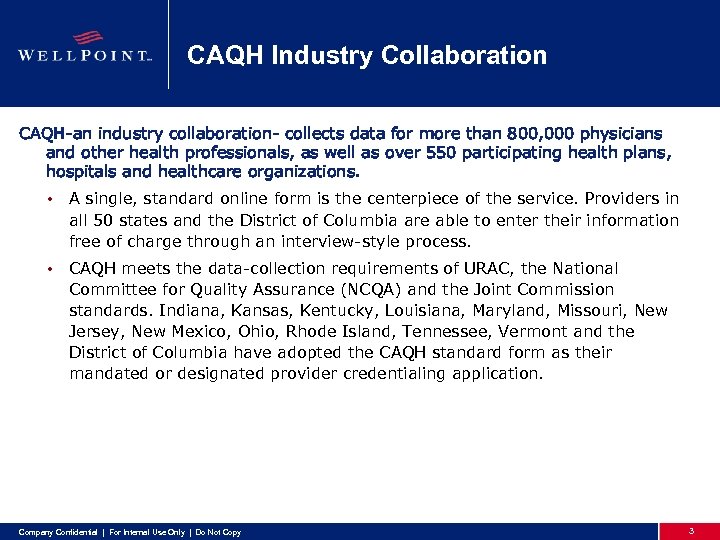 WELLPOINT™

CAQH Industry Collaboration

CAQH-an industry collaboration- collects data for more than 800,000 physicians and other health professionals, as well as over 550 participating health plans, hospitals and healthcare organizations.

• A single, standard online form is the centerpiece of the service. Providers in all 50 states and the District of Columbia are able to enter their information free of charge through an interview-style process.

• CAQH meets the data-collection requirements of URAC, the National Committee for Quality Assurance (NCQA) and the Joint Commission standards. Indiana, Kansas, Kentucky, Louisiana, Maryland, Missouri, New Jersey, New Mexico, Ohio, Rhode Island, Tennessee, Vermont and the District of Columbia have adopted the CAQH standard form as their mandated or designated provider credentialing application.

Company Confidential | For Internal Use Only | Do Not Copy

3